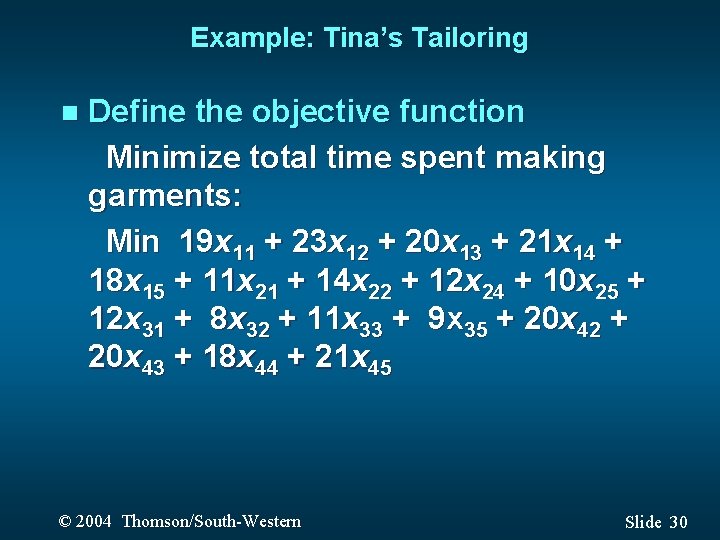 Example: Tina's Tailoring

Define the objective function

Minimize total time spent making garments:

Min $19x_{11} + 23x_{12} + 20x_{13} + 21x_{14} + 18x_{15} + 11x_{21} + 14x_{22} + 12x_{24} + 10x_{25} + 12x_{31} + 8x_{32} + 11x_{33} + 9x_{35} + 20x_{42} + 20x_{43} + 18x_{44} + 21x_{45}$

© 2004 Thomson/South-Western

Slide 30